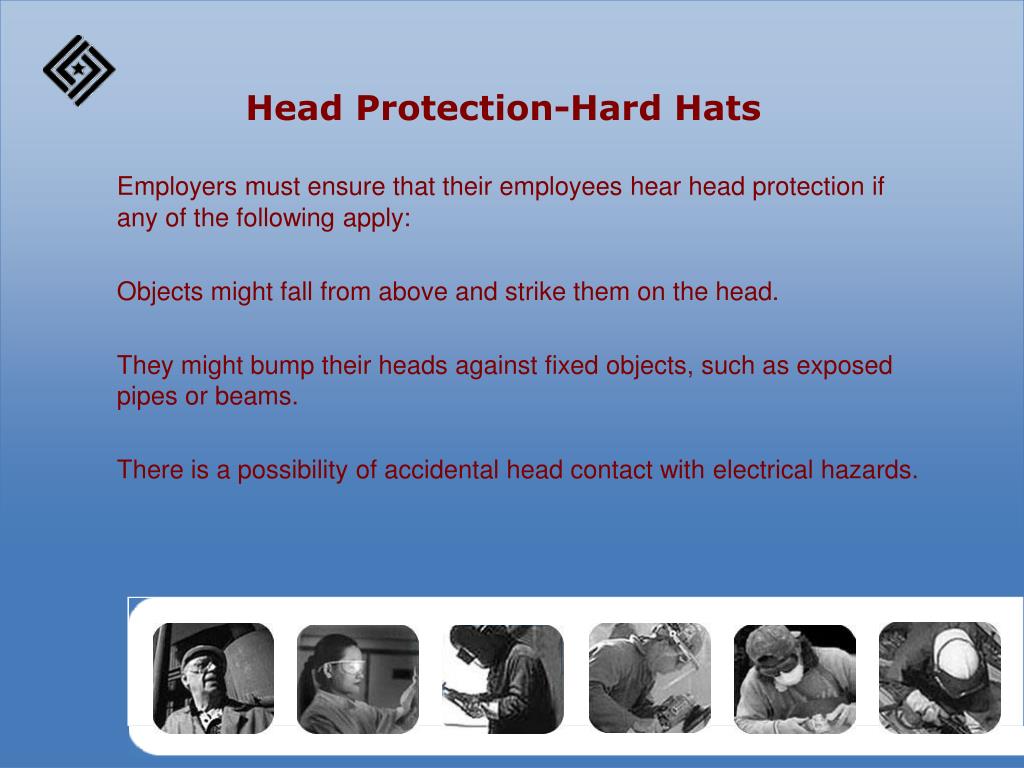 Head Protection-Hard Hats

Employers must ensure that their employees hear head protection if any of the following apply:

Objects might fall from above and strike them on the head.

They might bump their heads against fixed objects, such as exposed pipes or beams.

There is a possibility of accidental head contact with electrical hazards.